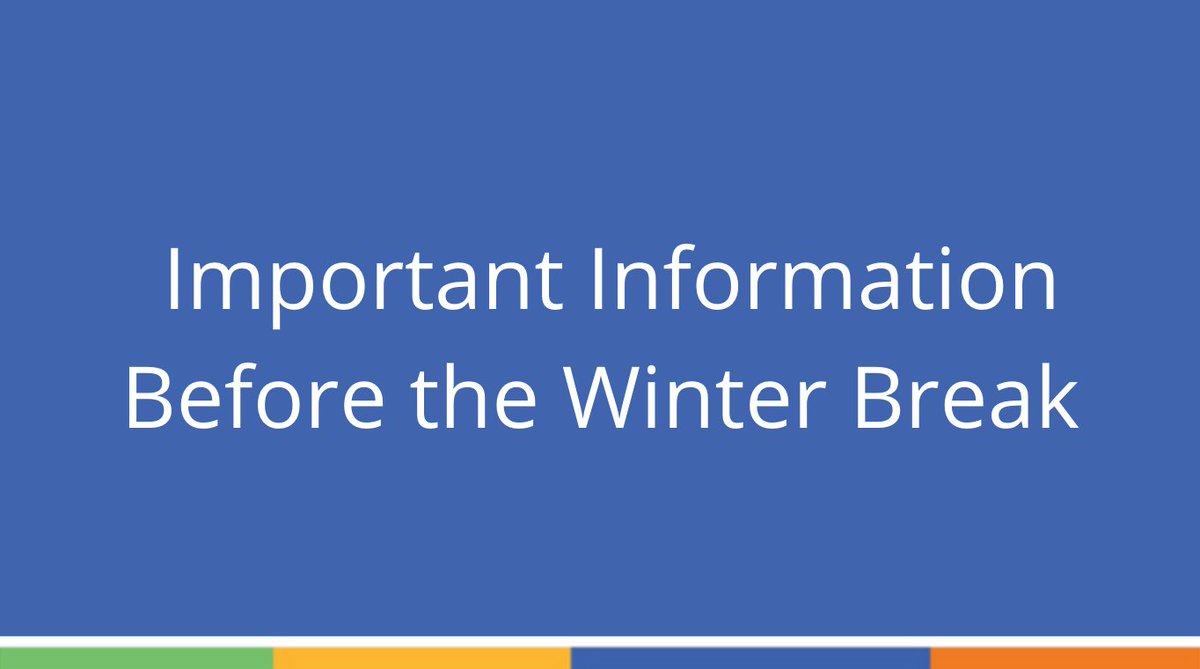 Important Information
Before the Winter Break